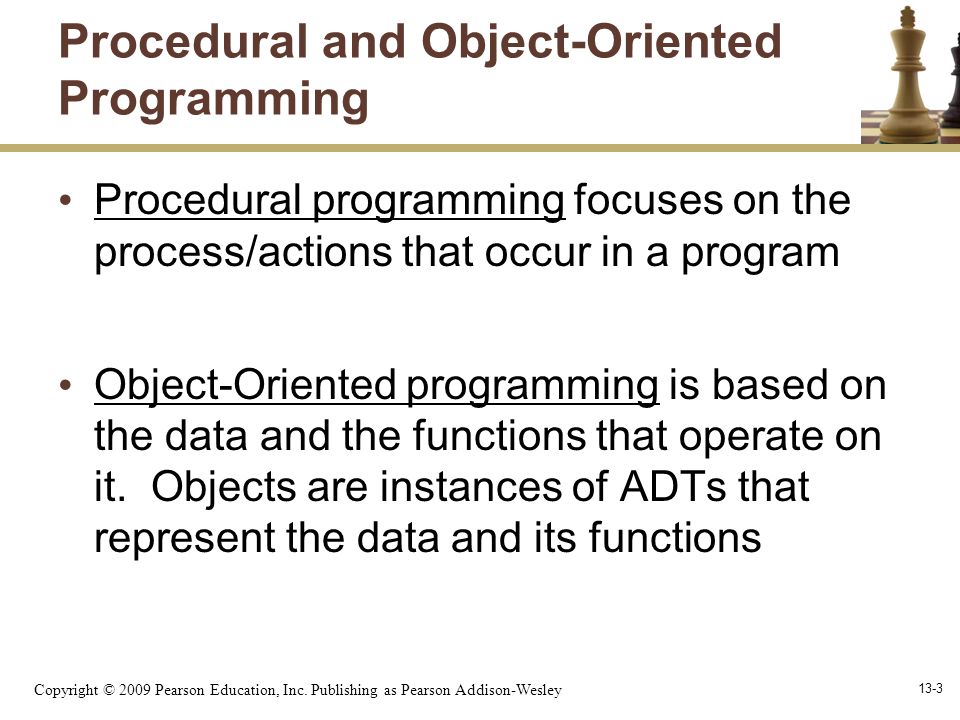 Procedural and Object-Oriented Programming

• Procedural programming focuses on the process/actions that occur in a program

• Object-Oriented programming is based on the data and the functions that operate on it. Objects are instances of ADTs that represent the data and its functions

Copyright © 2009 Pearson Education, Inc. Publishing as Pearson Addison-Wesley

13-3